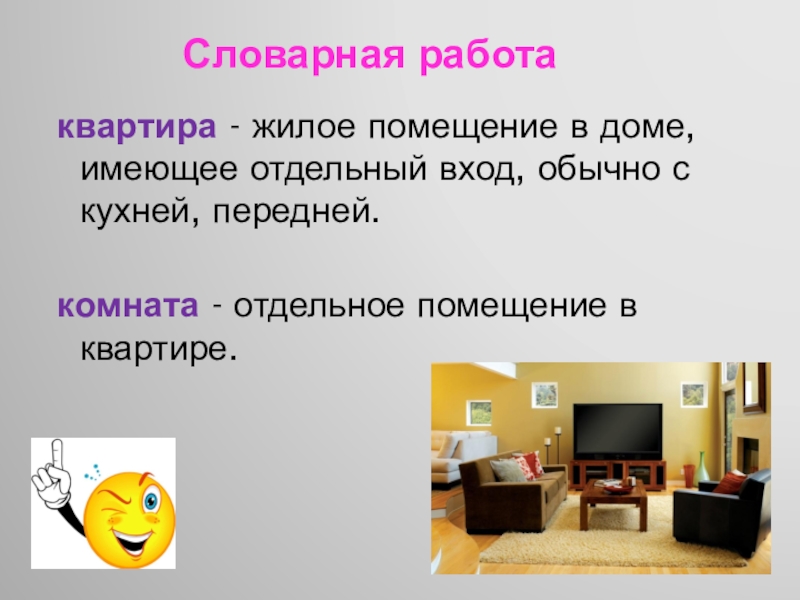 Словарная работа

квартира - жилое помещение в доме, имеющее отдельный вход, обычно с кухней, передней.

комната - отдельное помещение в квартире.